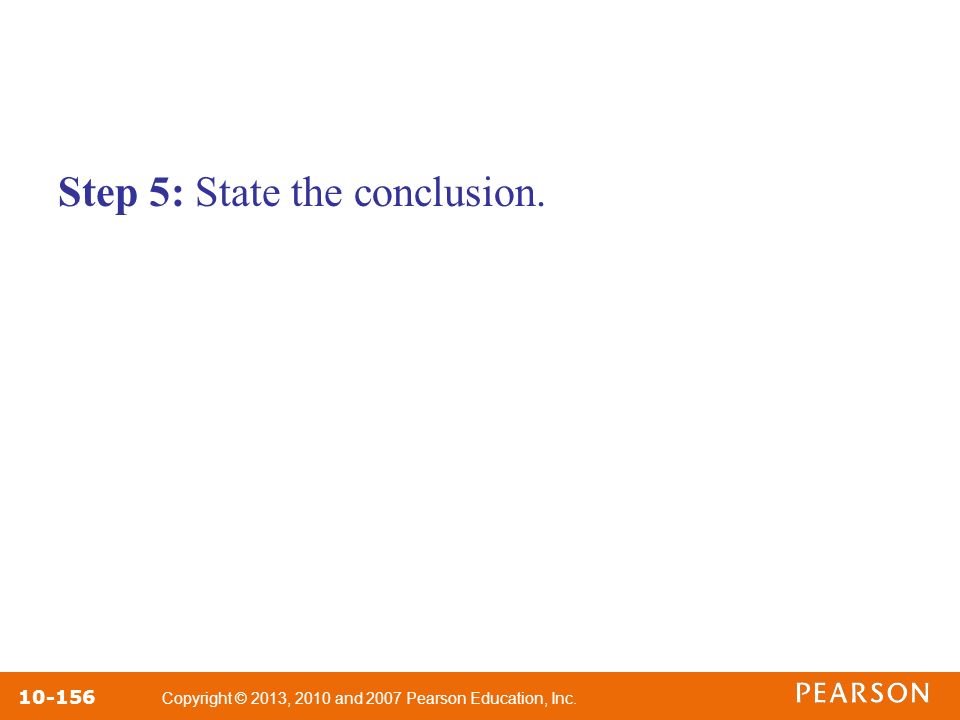 Step 5: State the conclusion.

10-156 Copyright © 2013, 2010 and 2007 Pearson Education, Inc.

PEARSON